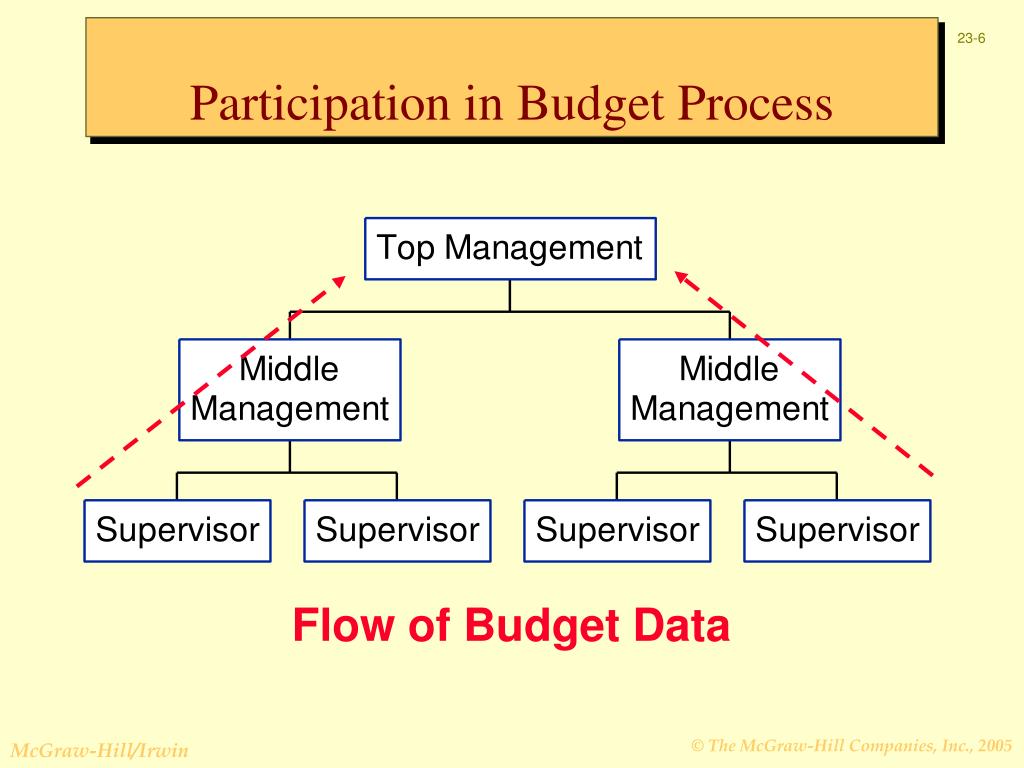 23-6

Participation in Budget Process

Top Management

Middle Management

Middle Management

Supervisor

Supervisor

Supervisor

Supervisor

Flow of Budget Data

McGraw-Hill/Irwin

© The McGraw-Hill Companies, Inc., 2005